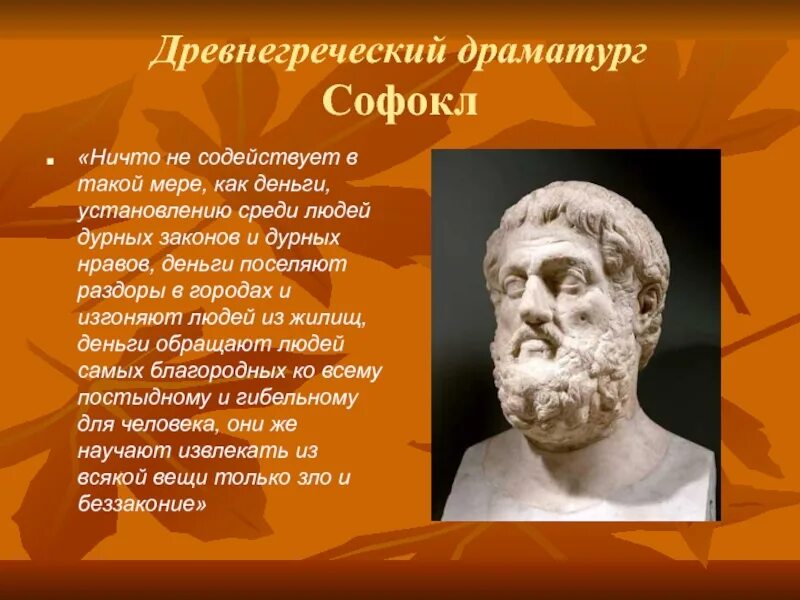 Древнегреческий драматург Софокл

«Ничто не содействует в такой мере, как деньги, установлению среди людей дурных законов и дурных нравов, деньги поселяют раздоры в городах и изгоняют людей из жилищ, деньги обращают людей самых благородных ко всему постыдному и гибельному для человека, они же научают извлекать из всякой вещи только зло и беззаконие»